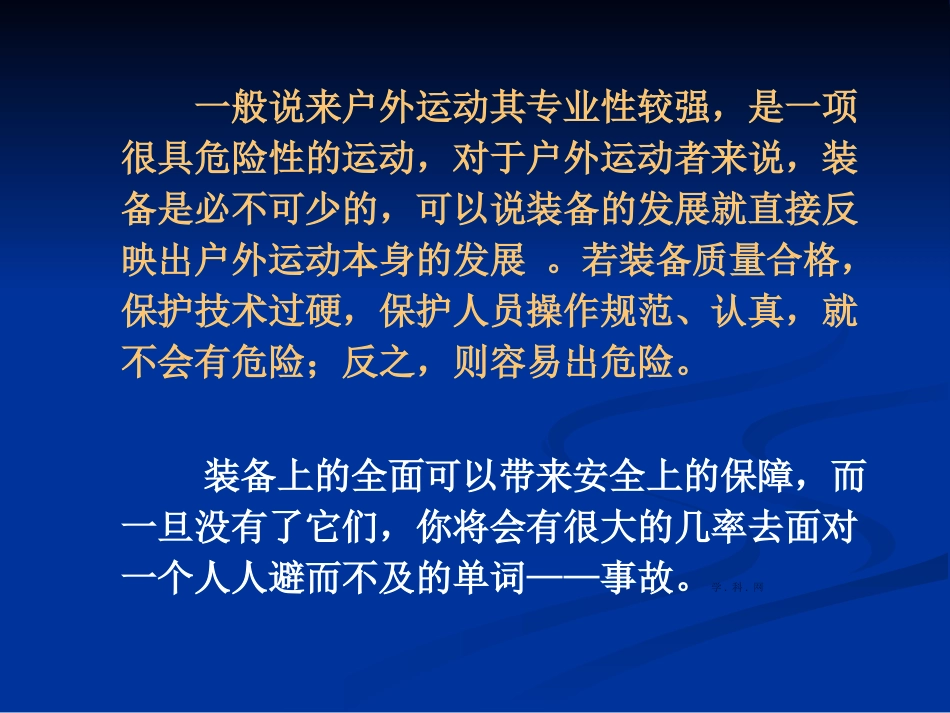 一般说来户外运动其专业性较强，是一项很具危险性的运动，对于户外运动者来说，装备是必不可少的，可以说装备的发展就直接反映出户外运动本身的发展 。若装备质量合格，保护技术过硬，保护人员操作规范、认真，就不会有危险；反之，则容易出危险。

装备上的全面可以带来安全上的保障，而一旦没有了它们，你将会有很大的几率去面对一个人人避而不及的单词——事故。 学.科.网